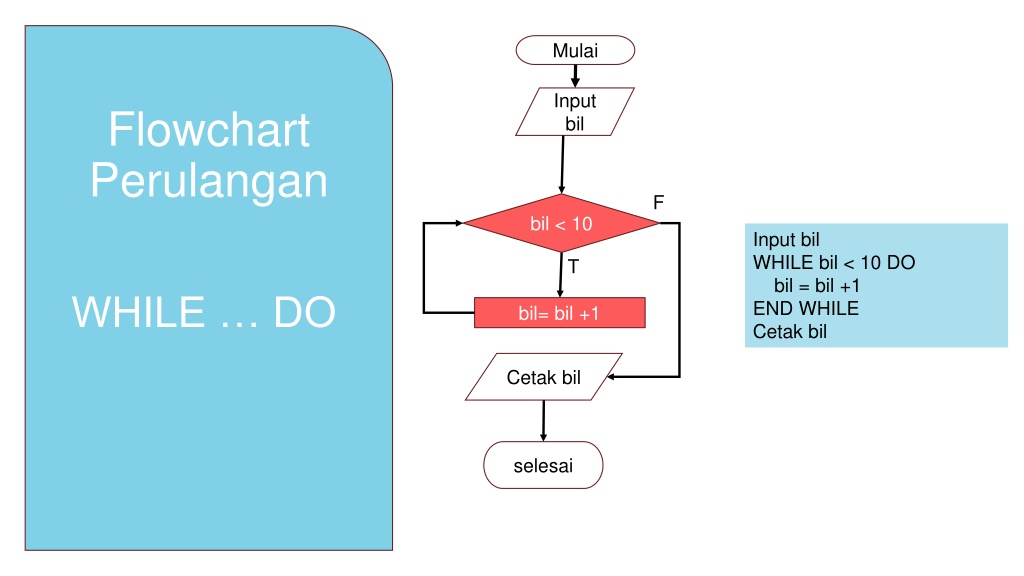 Flowchart Perulangan

WHILE … DO

Mulai

Input bil

bil < 10

F

T

bil= bil +1

Cetak bil

selesai

Input bil
WHILE bil < 10 DO
bil = bil +1
END WHILE
Cetak bil